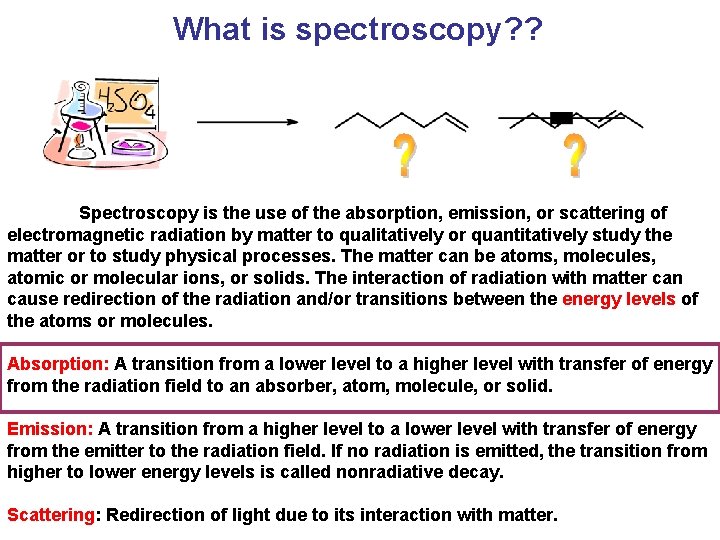 What is spectroscopy??

$H_2SO_4$

?

?

Spectroscopy is the use of the absorption, emission, or scattering of electromagnetic radiation by matter to qualitatively or quantitatively study the matter or to study physical processes. The matter can be atoms, molecules, atomic or molecular ions, or solids. The interaction of radiation with matter can cause redirection of the radiation and/or transitions between the energy levels of the atoms or molecules.

Absorption: A transition from a lower level to a higher level with transfer of energy from the radiation field to an absorber, atom, molecule, or solid.

Emission: A transition from a higher level to a lower level with transfer of energy from the emitter to the radiation field. If no radiation is emitted, the transition from higher to lower energy levels is called nonradiative decay.

Scattering: Redirection of light due to its interaction with matter.